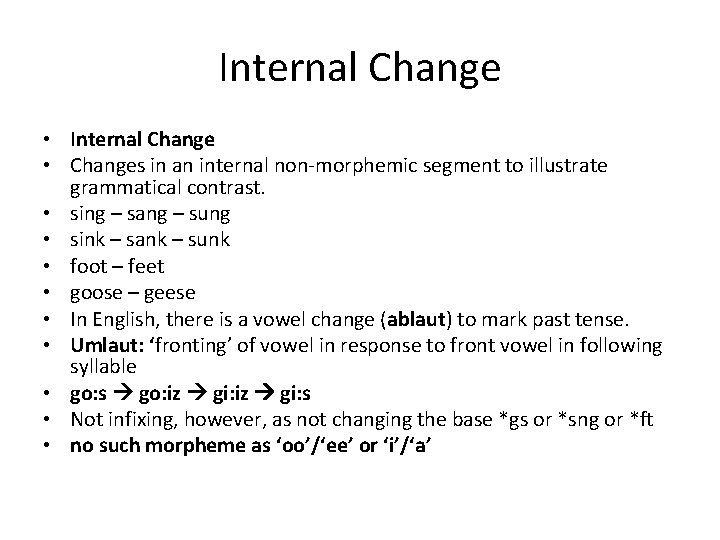 Internal Change

• Internal Change
• Changes in an internal non-morphemic segment to illustrate grammatical contrast.
• sing – sang – sung
• sink – sank – sunk
• foot – feet
• goose – geese
• In English, there is a vowel change (ablaut) to mark past tense.
• Umlaut: ‘fronting’ of vowel in response to front vowel in following syllable
• go:s → go:iz → gi:iz → gi:s
• Not infixing, however, as not changing the base *gs or *sng or *ft
• no such morpheme as ‘oo’/‘ee’ or ‘i’/‘a’